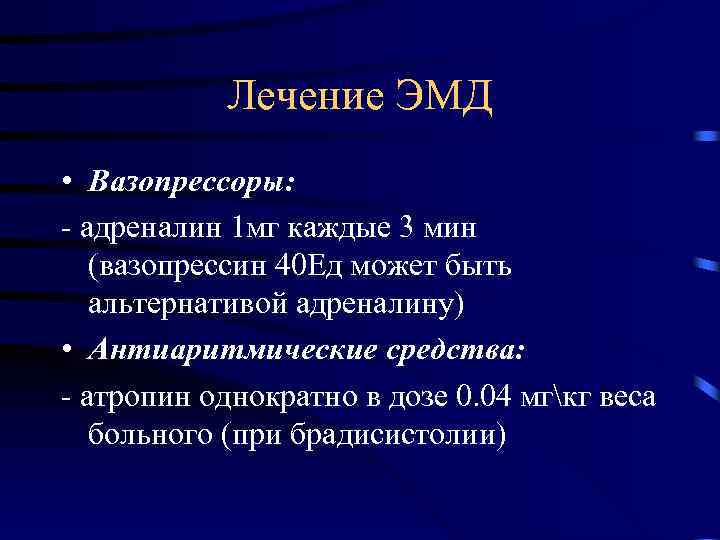 Лечение ЭМД

• Вазопрессоры:

- адреналин 1мг каждые 3 мин (вазопрессин 40Ед может быть альтернативой адреналину)

• Антиаритмические средства:

- атропин однократно в дозе 0.04 мг\кг веса больного (при брадисистолии)